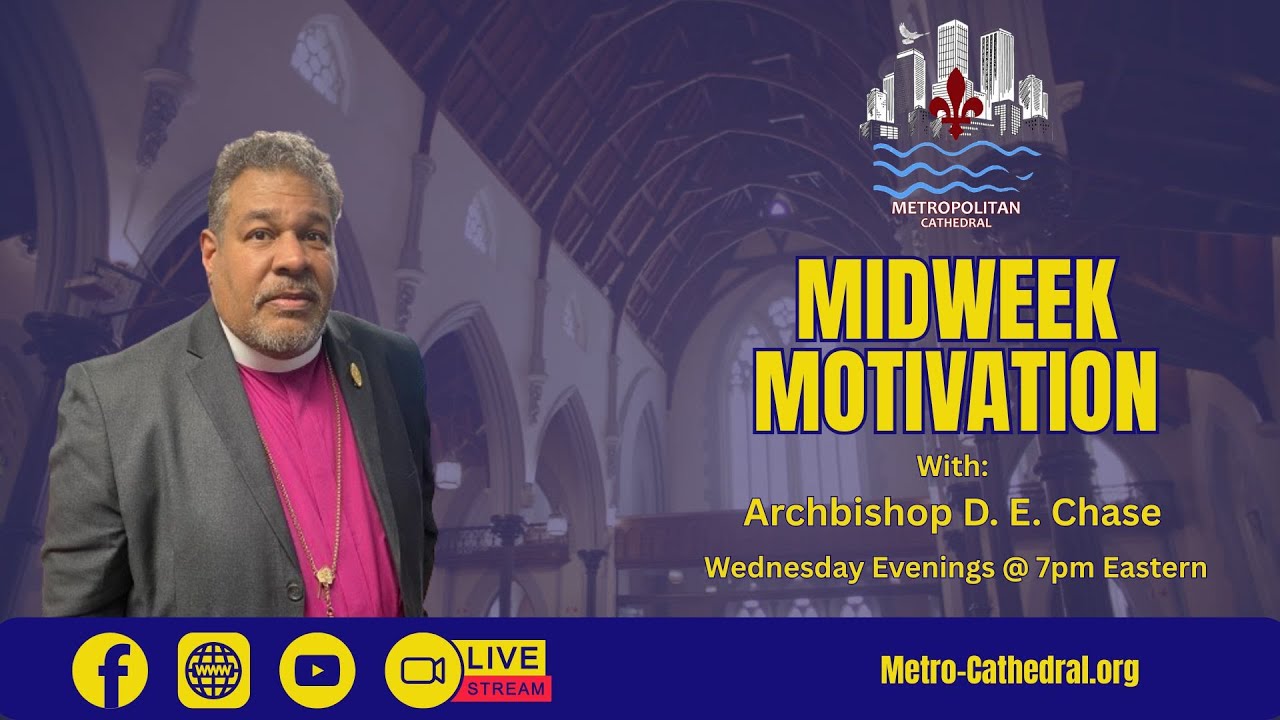 METROPOLITAN
CATHEDRAL

MIDWEEK MOTIVATION

With:
Archbishop D. E. Chase
Wednesday Evenings @ 7pm Eastern

WWW

LIVE
STREAM

Metro-Cathedral.org